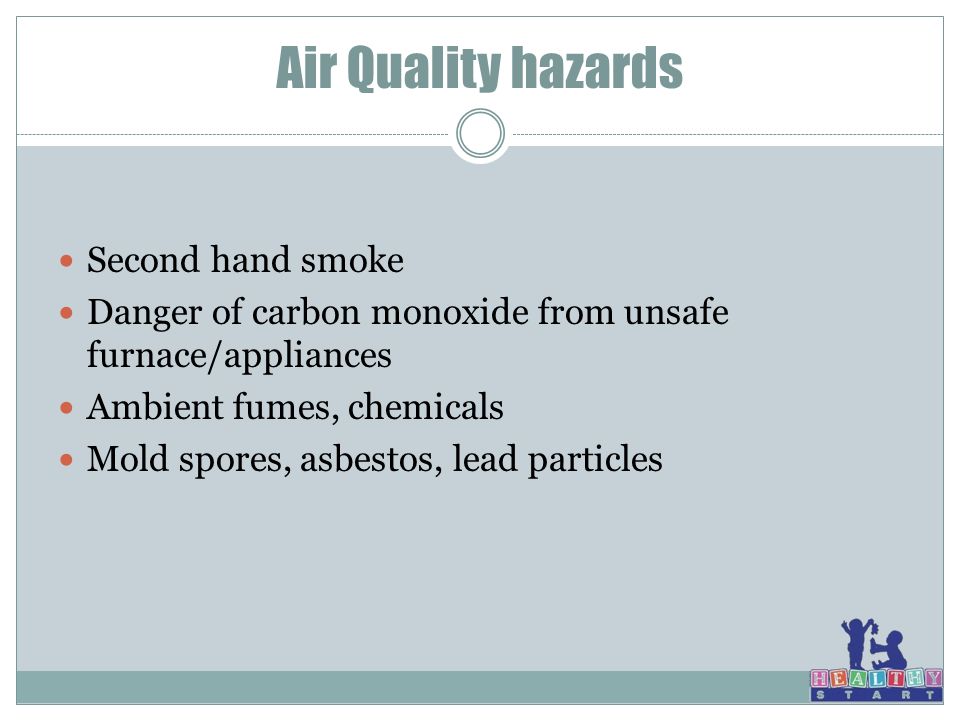 Air Quality hazards

- Second hand smoke
- Danger of carbon monoxide from unsafe furnace/appliances
- Ambient fumes, chemicals
- Mold spores, asbestos, lead particles

HEALTHY START